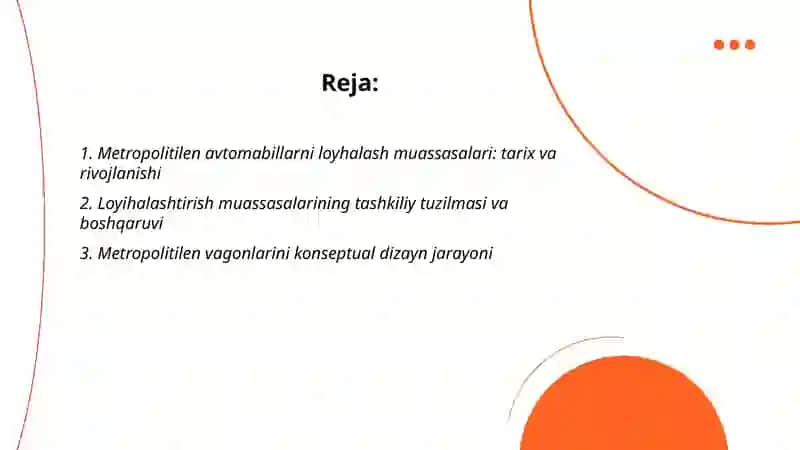 Reja:

1. Metropolitilen avtomabillarni loyhalash muassasalari: tarix va rivojlanishi

2. Loyihalashtirish muassasalarining tashkiliy tuzilmasi va boshqaruvi

3. Metropolitilen vagonlarini konseptual dizayn jarayoni